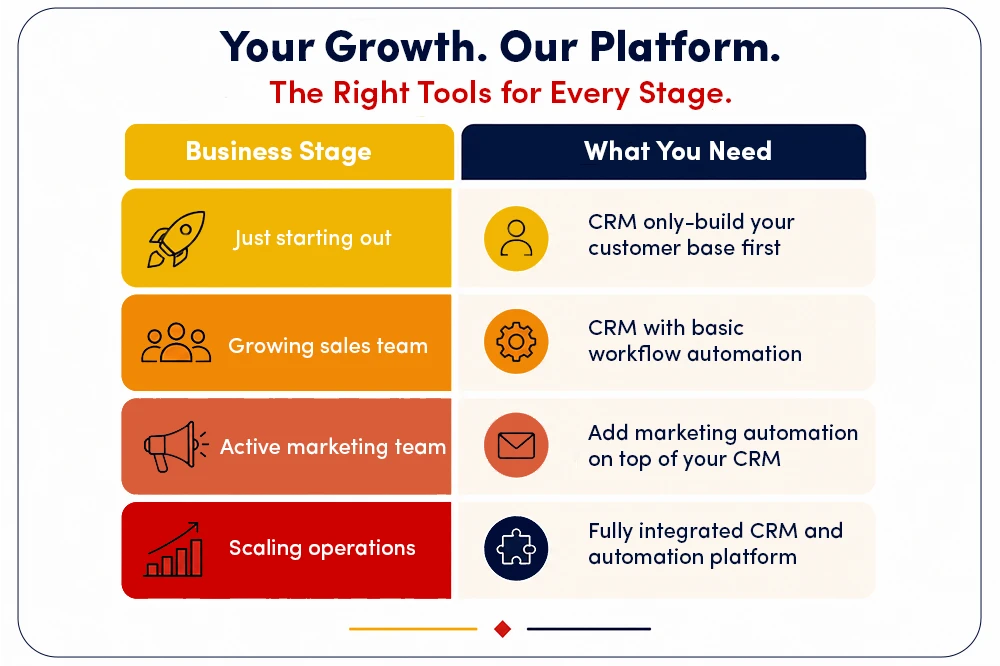 Your Growth. Our Platform.

The Right Tools for Every Stage.

| Business Stage | What You Need |
|---|---|
| Just starting out | CRM only-build your customer base first |
| Growing sales team | CRM with basic workflow automation |
| Active marketing team | Add marketing automation on top of your CRM |
| Scaling operations | Fully integrated CRM and automation platform |